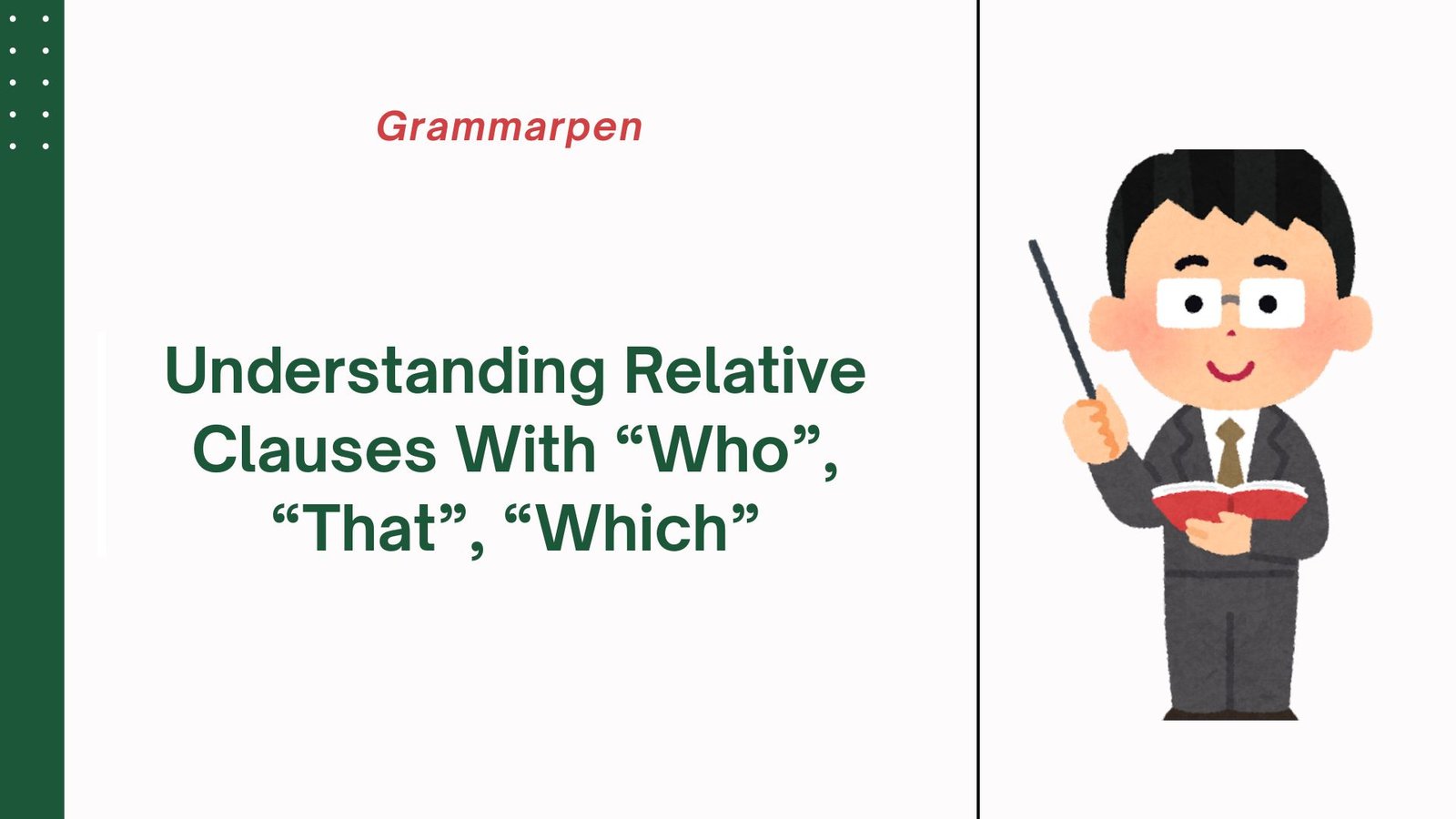 Grammarpen

Understanding Relative Clauses With “Who”, “That”, “Which”